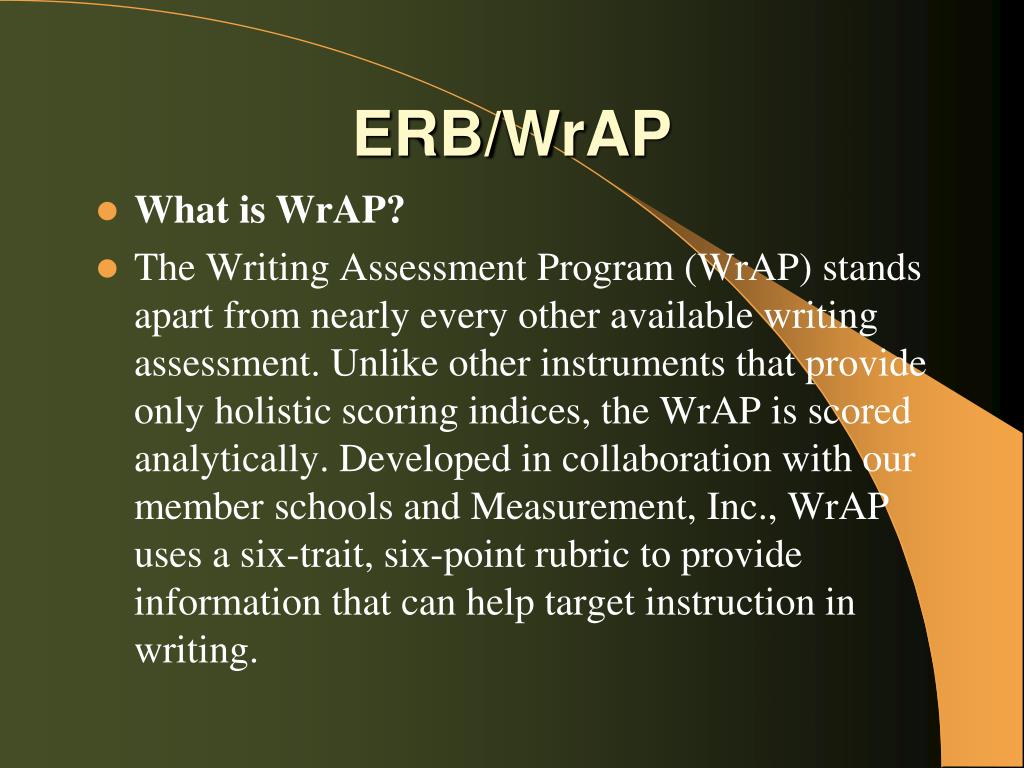 ERB/WrAP

- What is WrAP?
- The Writing Assessment Program (WrAP) stands apart from nearly every other available writing assessment. Unlike other instruments that provide only holistic scoring indices, the WrAP is scored analytically. Developed in collaboration with our member schools and Measurement, Inc., WrAP uses a six-trait, six-point rubric to provide information that can help target instruction in writing.